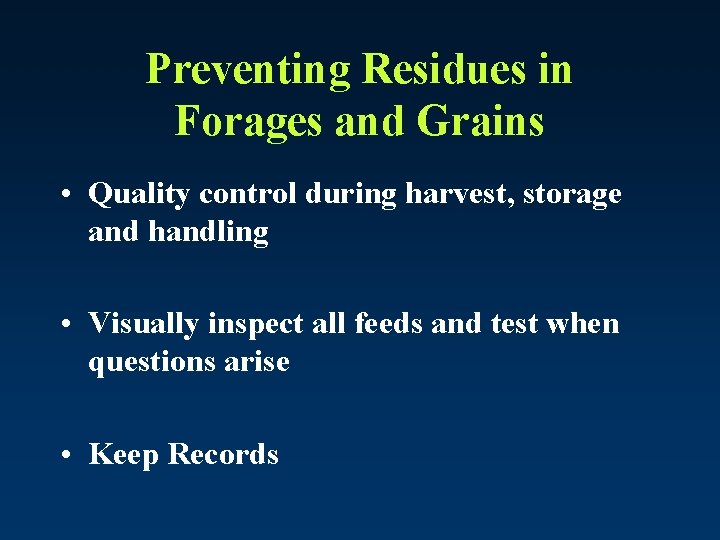 Preventing Residues in
Forages and Grains

• Quality control during harvest, storage and handling

• Visually inspect all feeds and test when questions arise

• Keep Records